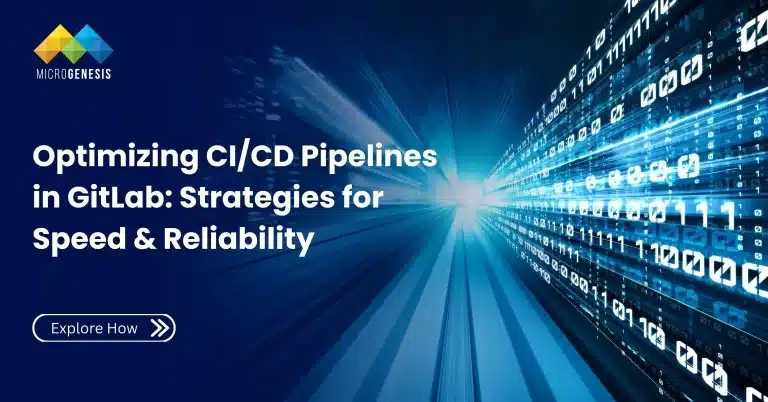 MICROGENESIS

Optimizing CI/CD Pipelines in GitLab: Strategies for Speed & Reliability

Explore How